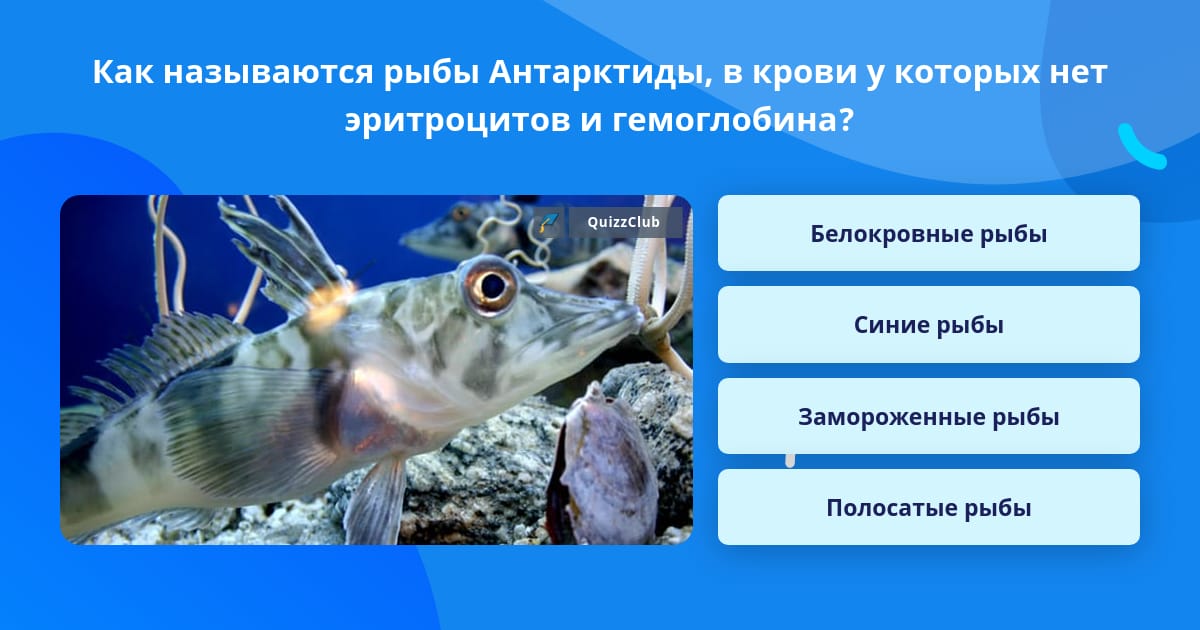 Как называются рыбы Антарктиды, в крови у которых нет эритроцитов и гемоглобина?

QuizzClub

Белокровные рыбы

Синие рыбы

Замороженные рыбы

Полосатые рыбы